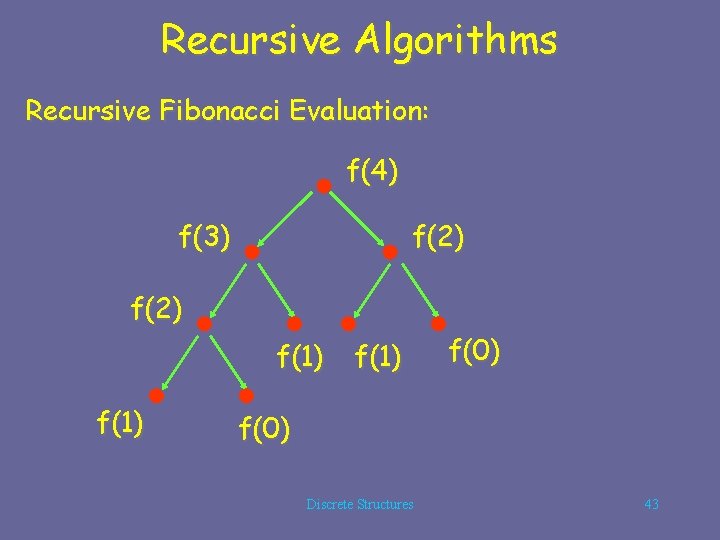 Recursive Algorithms

Recursive Fibonacci Evaluation:

f(4)

f(3)

f(2)

f(2)

f(1)

f(1)

f(0)

f(1)

f(0)

Discrete Structures

43